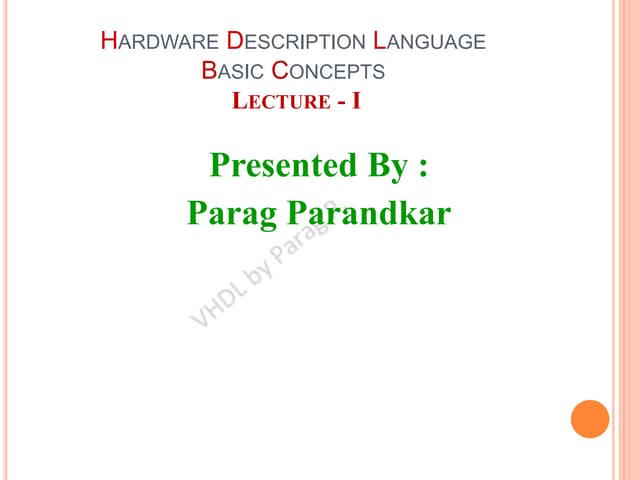 HARDWARE DESCRIPTION LANGUAGE
BASIC CONCEPTS
LECTURE - I

Presented By :
Parag Parandkar

VHDL by Parag